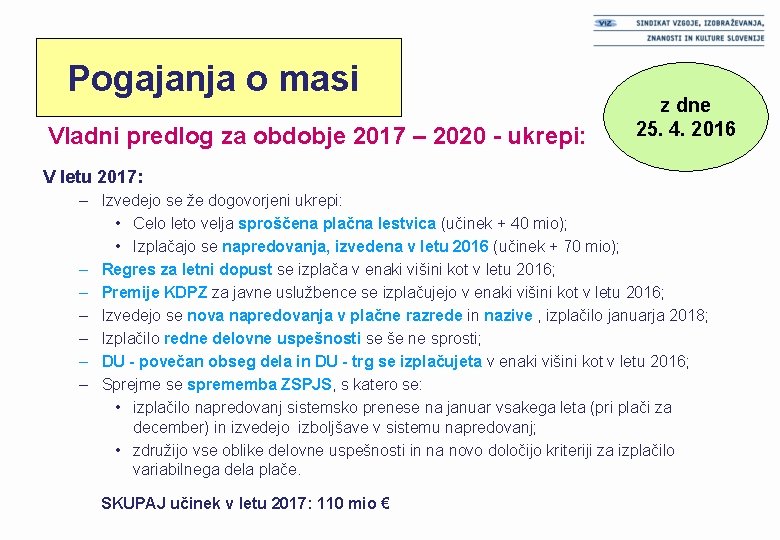 VIZ SINDIKAT VZGOJE, IZOBRAŽEVANJA, ZNANOSTI IN KULTURE SLOVENIJE

Pogajanja o masi

z dne 25. 4. 2016

Vladni predlog za obdobje 2017 – 2020 - ukrepi:

V letu 2017:

– Izvedejo se že dogovorjeni ukrepi:
• Celo leto velja sproščena plačna lestvica (učinek + 40 mio);
• Izplačajo se napredovanja, izvedena v letu 2016 (učinek + 70 mio);
– Regres za letni dopust se izplača v enaki višini kot v letu 2016;
– Premije KDPZ za javne uslužbence se izplačujejo v enaki višini kot v letu 2016;
– Izvedejo se nova napredovanja v plačne razrede in nazive , izplačilo januarja 2018;
– Izplačilo redne delovne uspešnosti se še ne sprosti;
– DU - povečan obseg dela in DU - trg se izplačujeta v enaki višini kot v letu 2016;
– Sprejme se sprememba ZSPJS, s katero se:
• izplačilo napredovanj sistemsko prenese na januar vsakega leta (pri plači za december) in izvedejo izboljšave v sistemu napredovanj;
• združijo vse oblike delovne uspešnosti in na novo določijo kriteriji za izplačilo variabilnega dela plače.

SKUPAJ učinek v letu 2017: 110 mio €